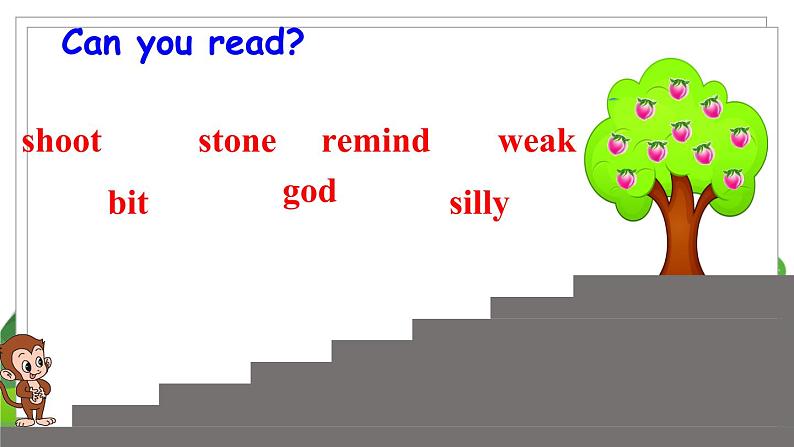 Can you read?

shoot stone remind weak

bit god silly